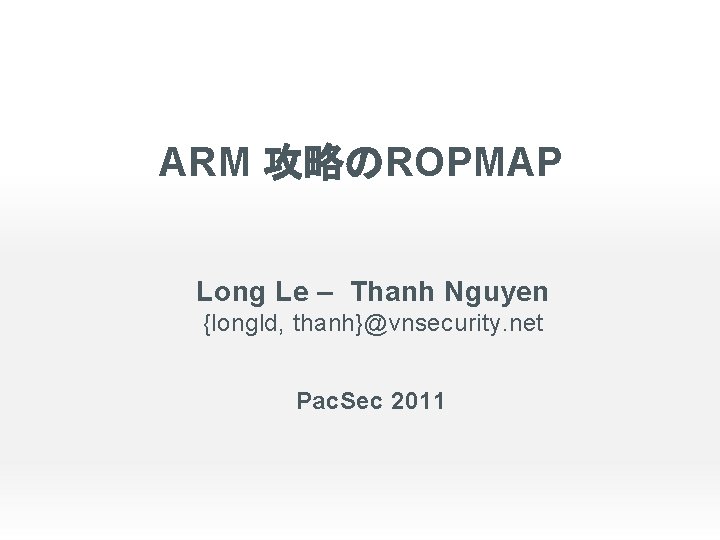 ARM 攻略のROPMAP

Long Le – Thanh Nguyen
{longld, thanh}@vnsecurity.net

PacSec 2011